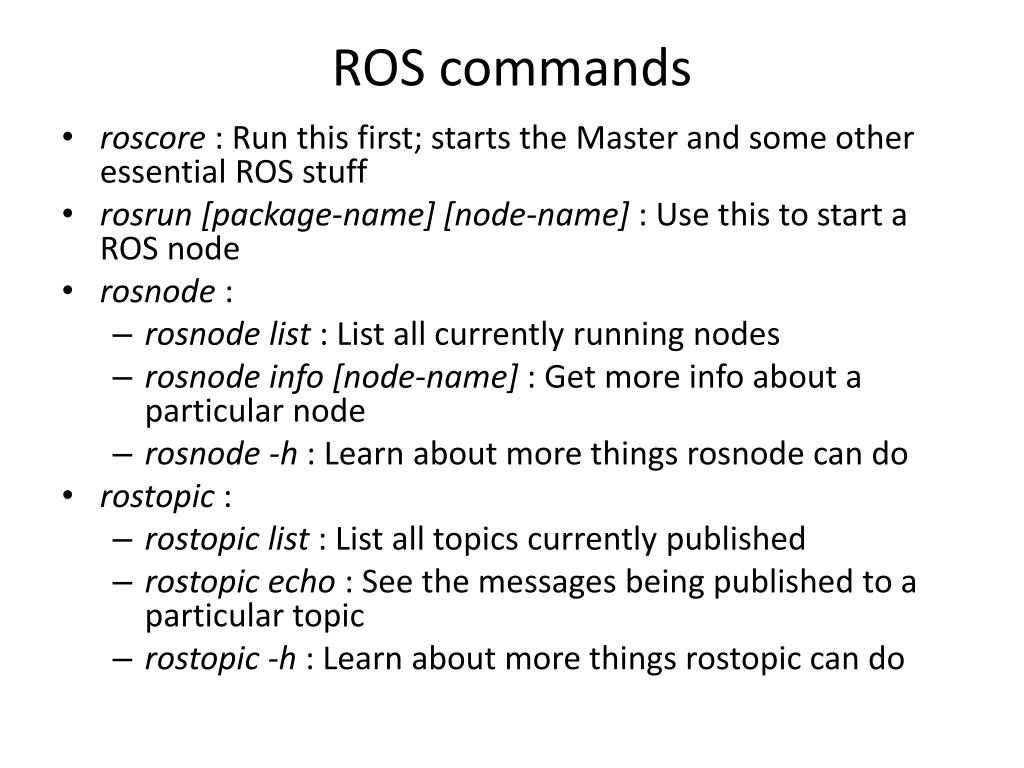 ROS commands

• roscore : Run this first; starts the Master and some other essential ROS stuff
• rosrun [package-name] [node-name] : Use this to start a ROS node
• rosnode :
  – rosnode list : List all currently running nodes
  – rosnode info [node-name] : Get more info about a particular node
  – rosnode -h : Learn about more things rosnode can do
• rostopic :
  – rostopic list : List all topics currently published
  – rostopic echo : See the messages being published to a particular topic
  – rostopic -h : Learn about more things rostopic can do